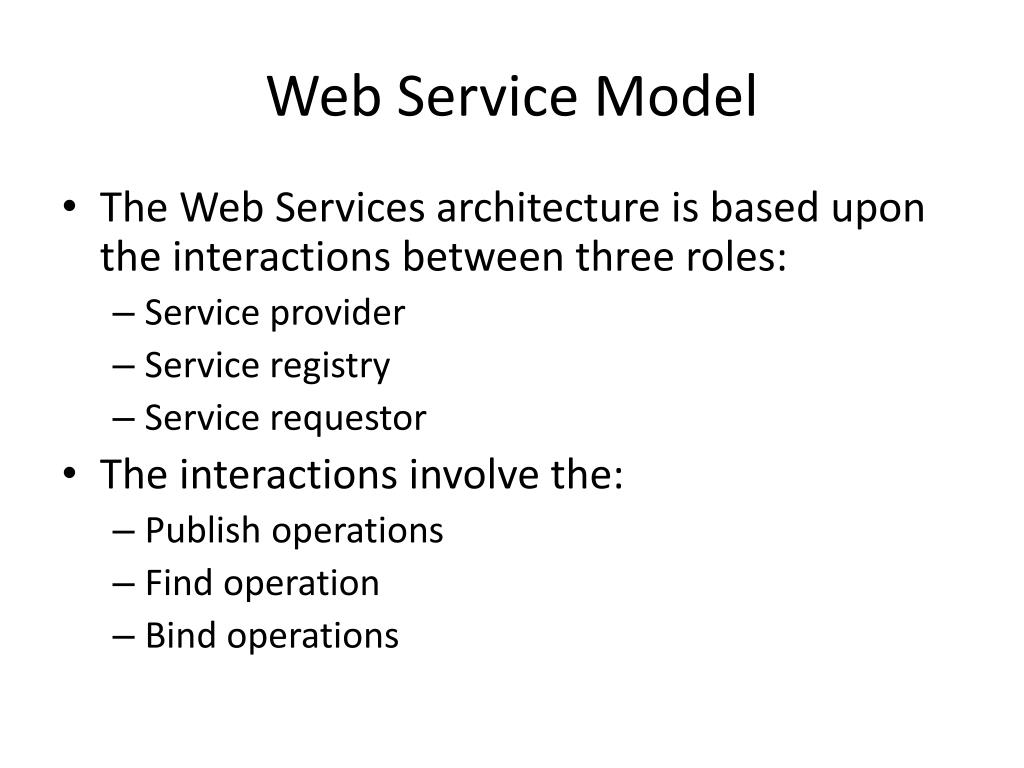 Web Service Model

• The Web Services architecture is based upon the interactions between three roles:
– Service provider
– Service registry
– Service requestor
• The interactions involve the:
– Publish operations
– Find operation
– Bind operations